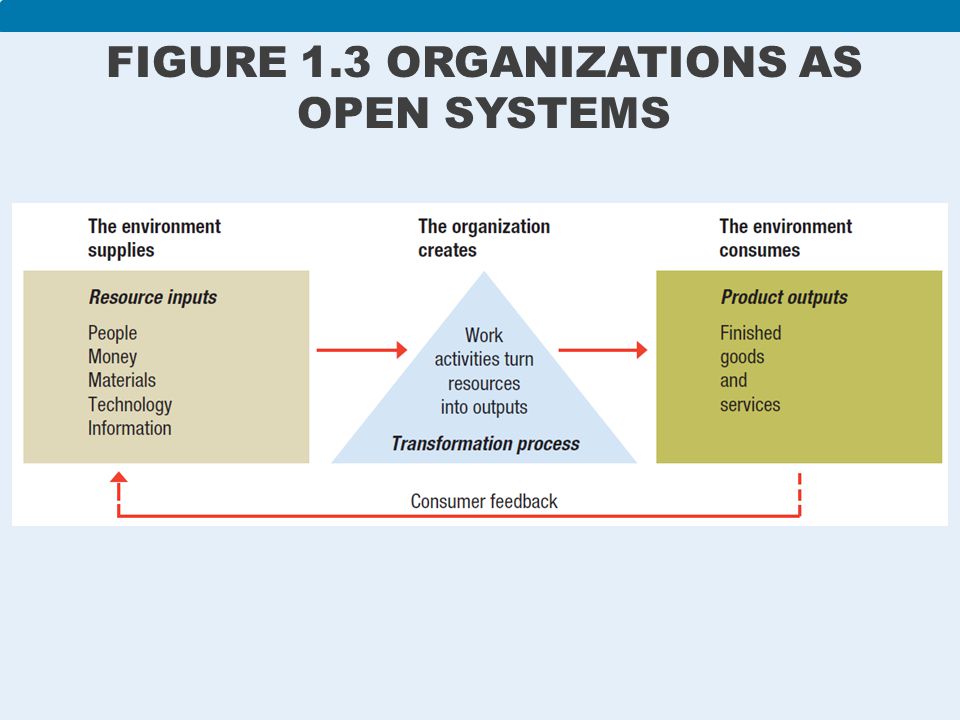 FIGURE 1.3 ORGANIZATIONS AS OPEN SYSTEMS

The environment supplies

Resource inputs

People
Money
Materials
Technology
Information

The organization creates

Work activities turn resources into outputs

Transformation process

The environment consumes

Product outputs

Finished goods and services

Consumer feedback